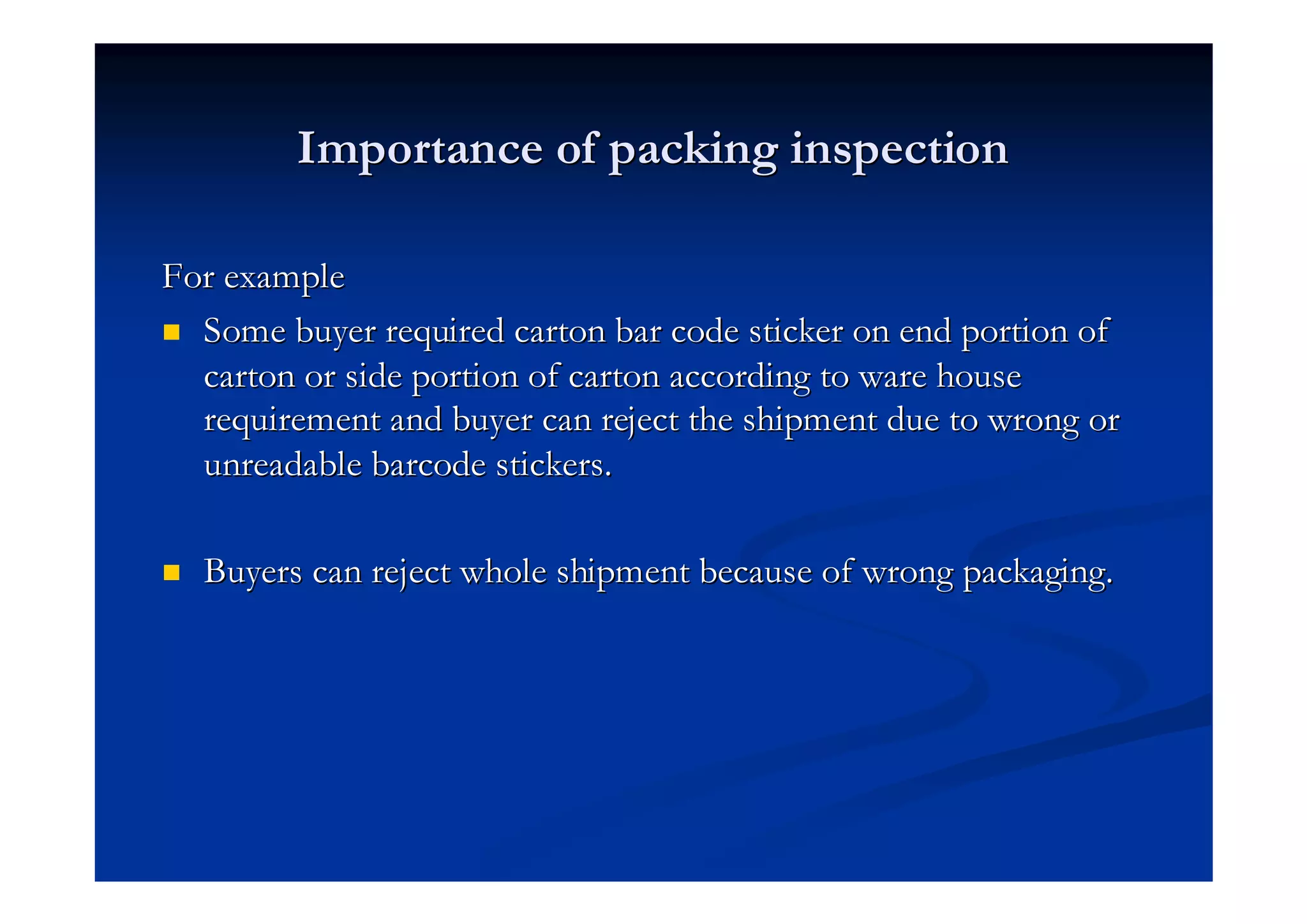 Importance of packing inspection

For example

- Some buyer required carton bar code sticker on end portion of carton or side portion of carton according to ware house requirement and buyer can reject the shipment due to wrong or unreadable barcode stickers.

- Buyers can reject whole shipment because of wrong packaging.